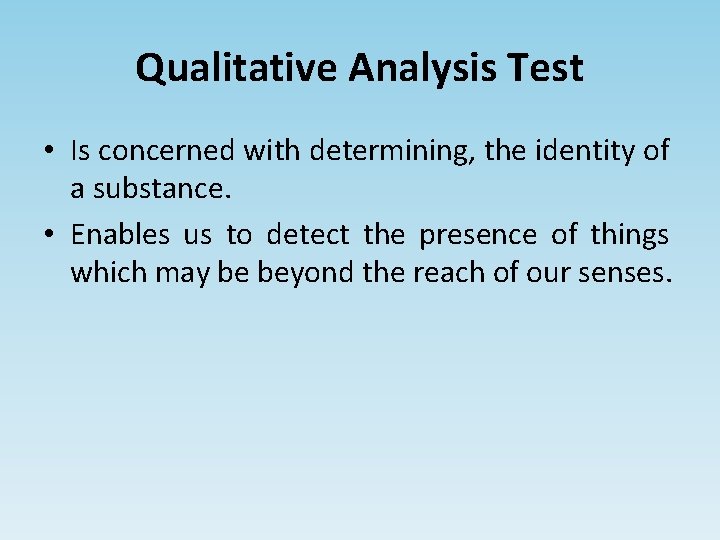 Qualitative Analysis Test

• Is concerned with determining, the identity of a substance.

• Enables us to detect the presence of things which may be beyond the reach of our senses.